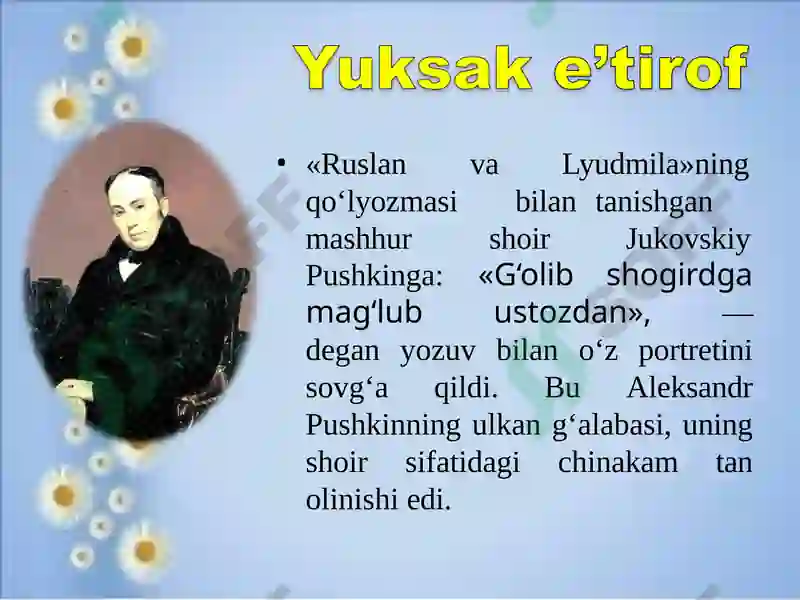 Yuksak e’tirof

• «Ruslan va Lyudmila»ning qo‘lyozmasi bilan tanishgan mashhur shoir Jukovskiy Pushkinga: «G‘olib shogirdga mag‘lub ustozdan», — degan yozuv bilan o‘z portretini sovg‘a qildi. Bu Aleksandr Pushkinning ulkan g‘alabasi, uning shoir sifatidagi chinakam tan olinishi edi.